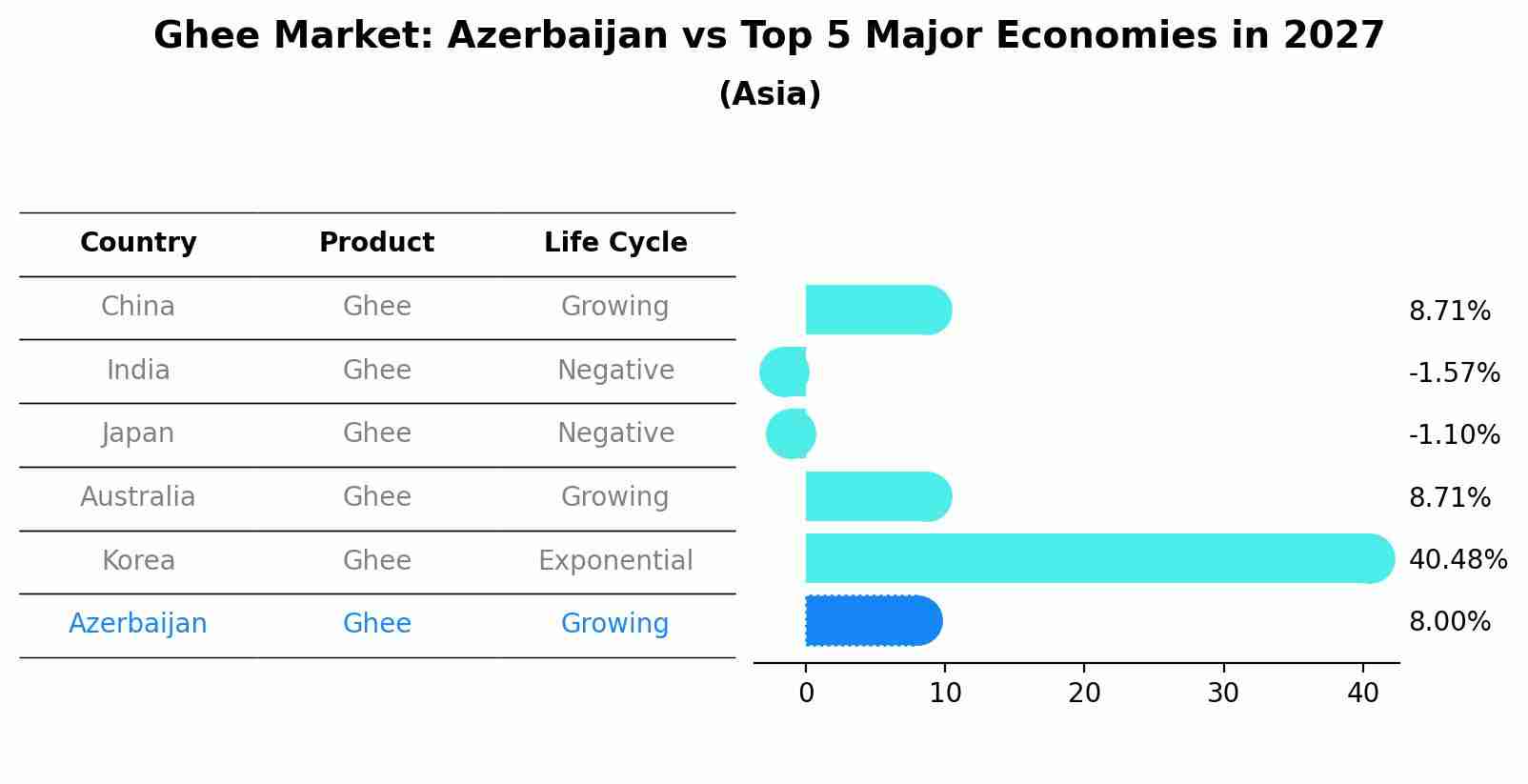 Ghee Market: Azerbaijan vs Top 5 Major Economies in 2027
(Asia)

| Country | Product | Life Cycle |
|---|---|---|
| China | Ghee | Growing |
| India | Ghee | Negative |
| Japan | Ghee | Negative |
| Australia | Ghee | Growing |
| Korea | Ghee | Exponential |
| Azerbaijan | Ghee | Growing |

8.71%
-1.57%
-1.10%
8.71%
40.48%
8.00%

0 10 20 30 40